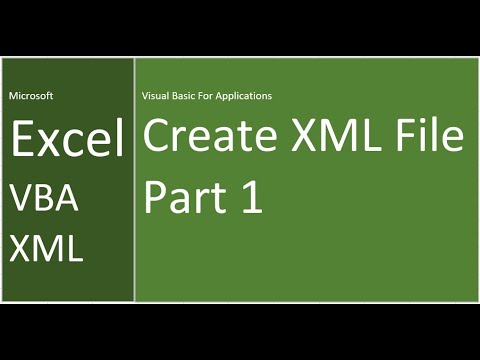 Microsoft

Excel

VBA

XML

Visual Basic For Applications

Create XML File Part 1